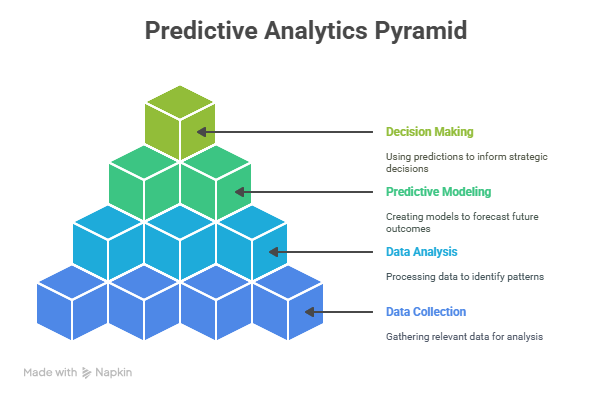 Predictive Analytics Pyramid

Decision Making

Using predictions to inform strategic decisions

Predictive Modeling

Creating models to forecast future outcomes

Data Analysis

Processing data to identify patterns

Data Collection

Gathering relevant data for analysis

Made with Napkin